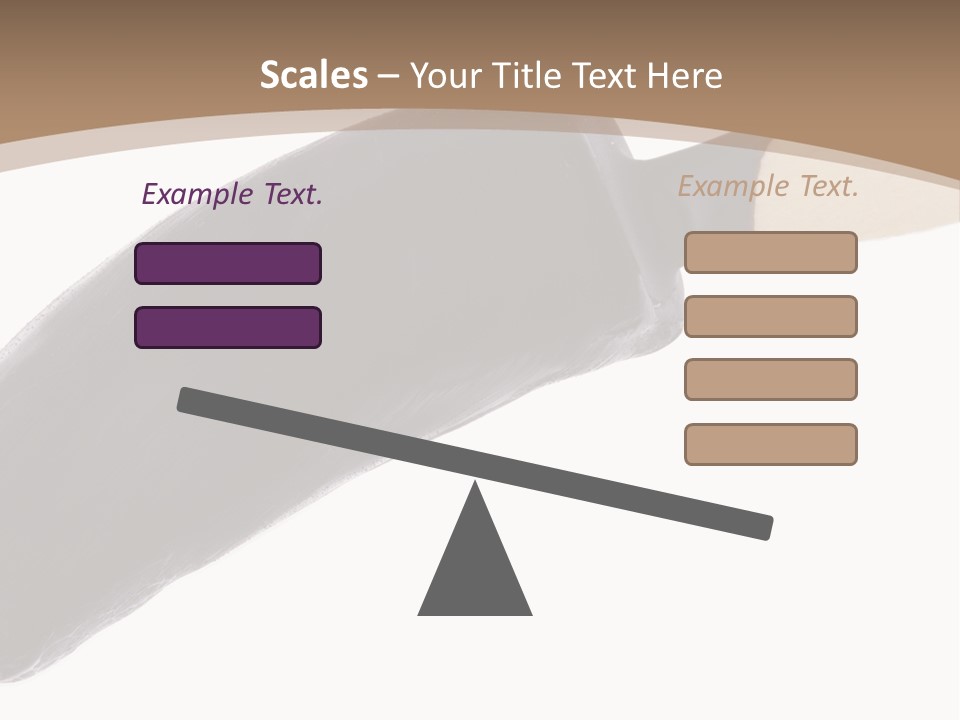 Scales – Your Title Text Here

Example Text.

Example Text.